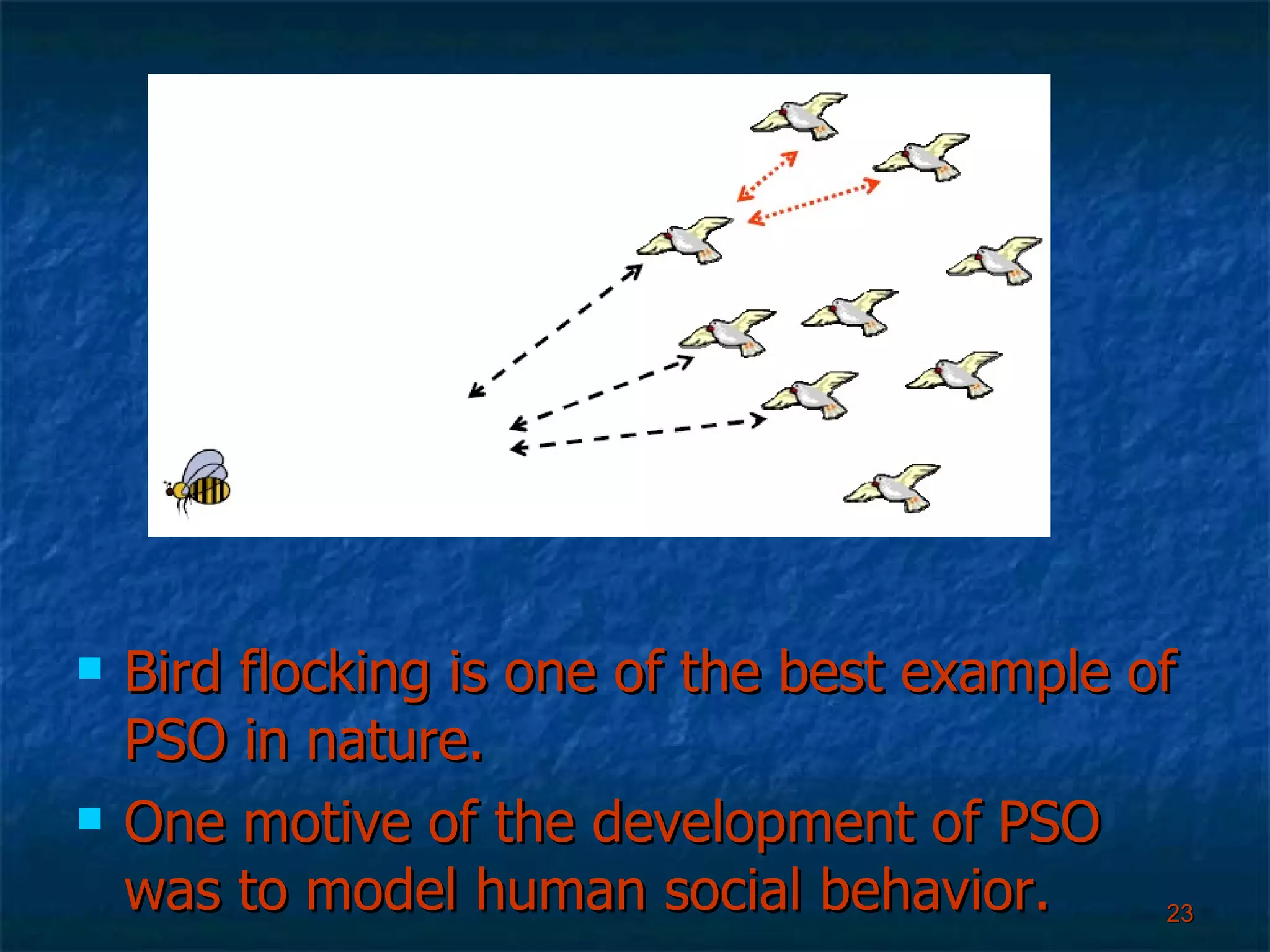 Bird flocking is one of the best example of PSO in nature.

One motive of the development of PSO was to model human social behavior.

23